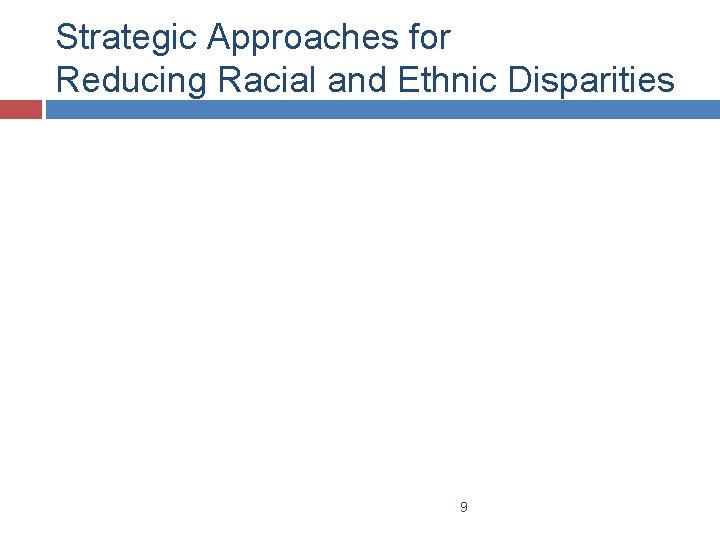 Strategic Approaches for
Reducing Racial and Ethnic Disparities

9